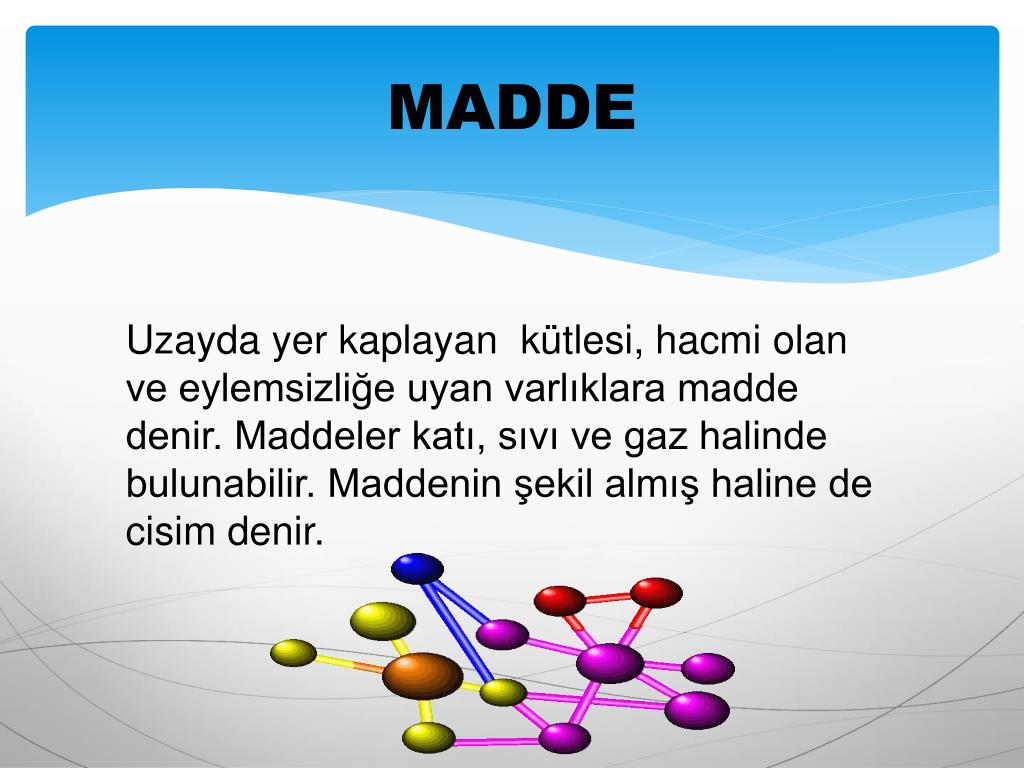 MADDE

Uzayda yer kaplayan  kütlesi, hacmi olan ve eylemsizliğe uyan varlıklara madde denir. Maddeler katı, sıvı ve gaz halinde bulunabilir. Maddenin şekil almış haline de cisim denir.